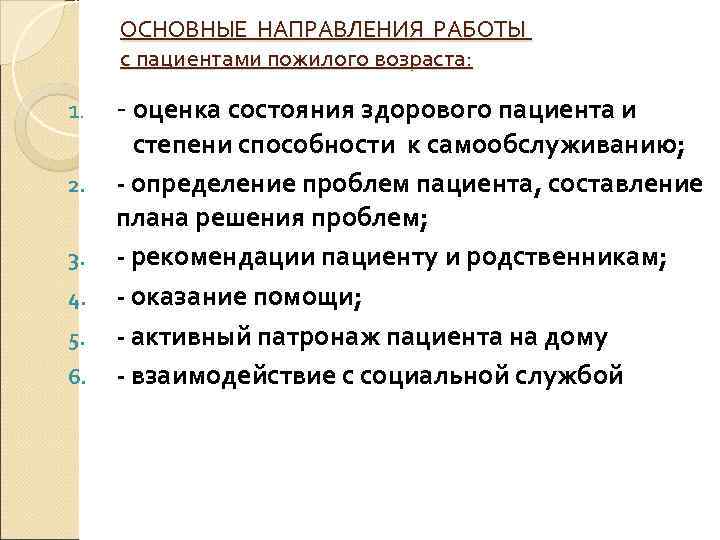 ОСНОВНЫЕ НАПРАВЛЕНИЯ РАБОТЫ
с пациентами пожилого возраста:

1. - оценка состояния здорового пациента и степени способности к самообслуживанию;
2. - определение проблем пациента, составление плана решения проблем;
3. - рекомендации пациенту и родственникам;
4. - оказание помощи;
5. - активный патронаж пациента на дому
6. - взаимодействие с социальной службой